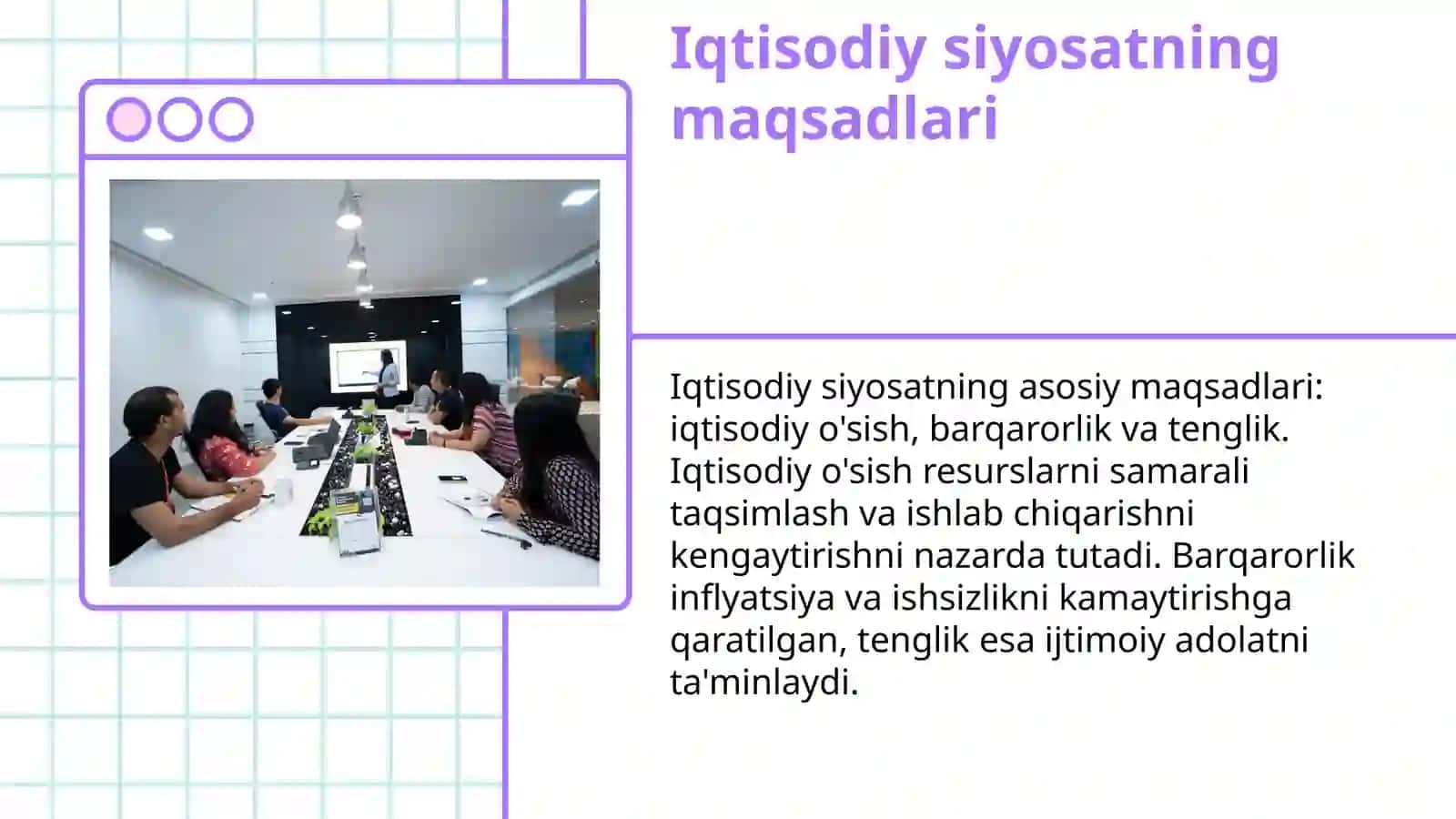 Iqtisodiy siyosatning maqsadlari

Iqtisodiy siyosatning asosiy maqsadlari: iqtisodiy o'sish, barqarorlik va tenglik. Iqtisodiy o'sish resurslarni samarali taqsimlash va ishlab chiqarishni kengaytirishni nazarda tutadi. Barqarorlik inflyatsiya va ishsizlikni kamaytirishga qaratilgan, tenglik esa ijtimoiy adolatni ta'minlaydi.